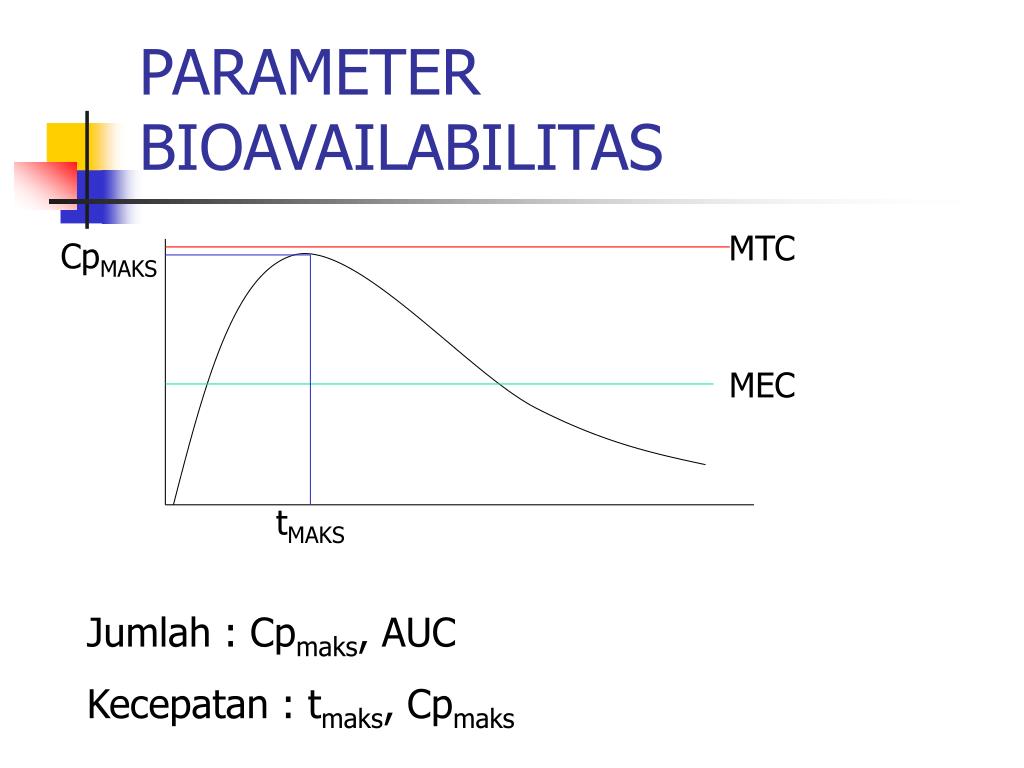 PARAMETER BIOAVAILABILITAS

$Cp_{MAKS}$

MTC

MEC

$t_{MAKS}$

Jumlah : $Cp_{maks}$, AUC

Kecepatan : $t_{maks}$, $Cp_{maks}$